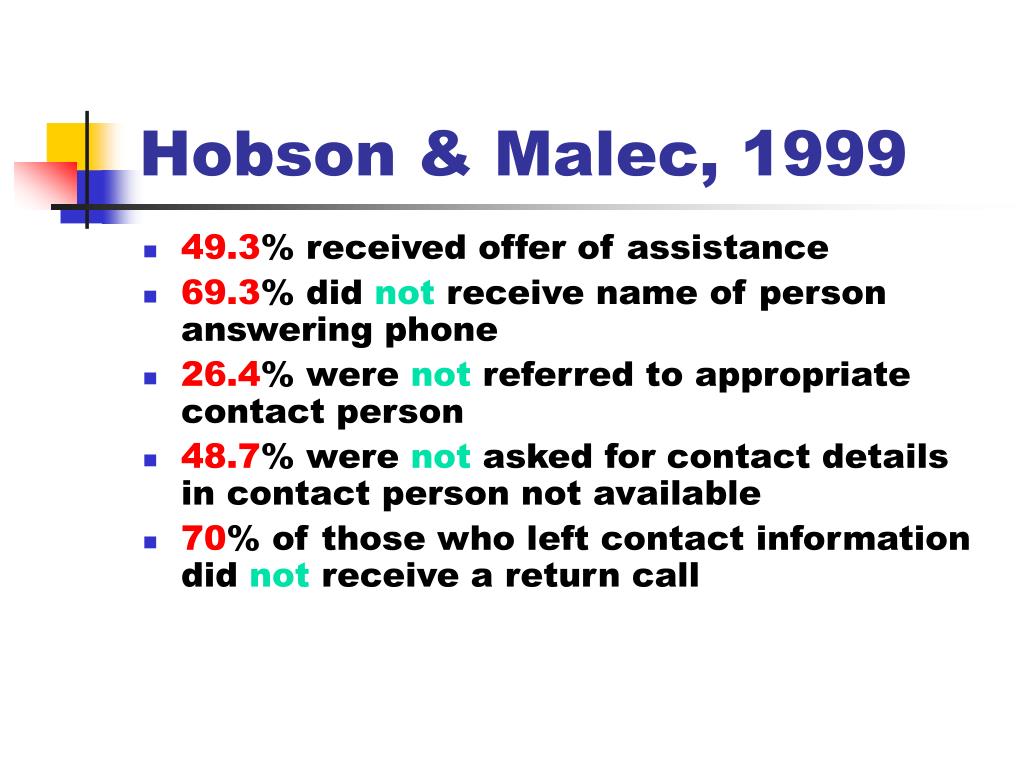 Hobson & Malec, 1999

- 49.3% received offer of assistance
- 69.3% did not receive name of person answering phone
- 26.4% were not referred to appropriate contact person
- 48.7% were not asked for contact details in contact person not available
- 70% of those who left contact information did not receive a return call